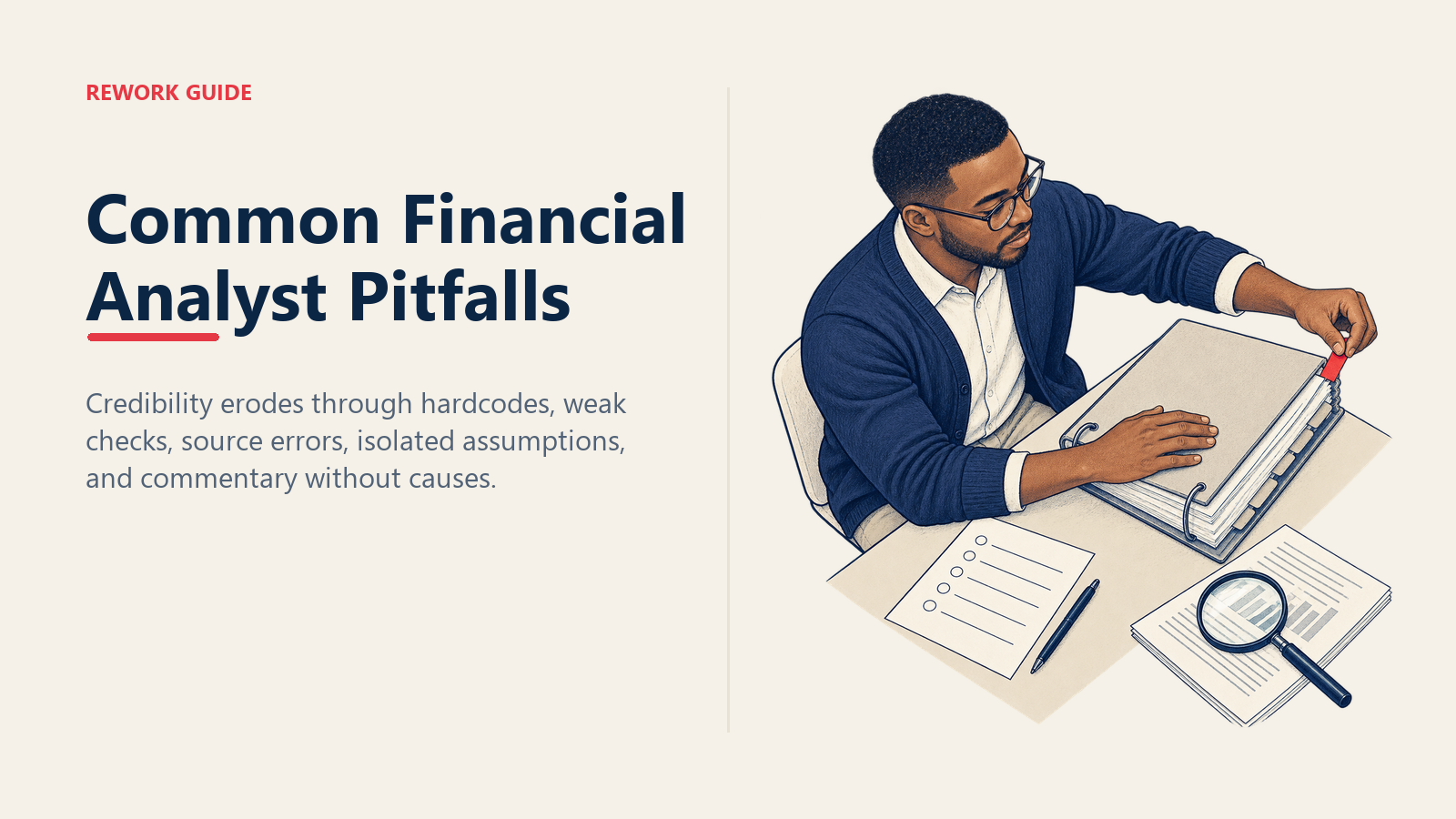 REWORK GUIDE

Common Financial Analyst Pitfalls

Credibility erodes through hardcodes, weak checks, source errors, isolated assumptions, and commentary without causes.